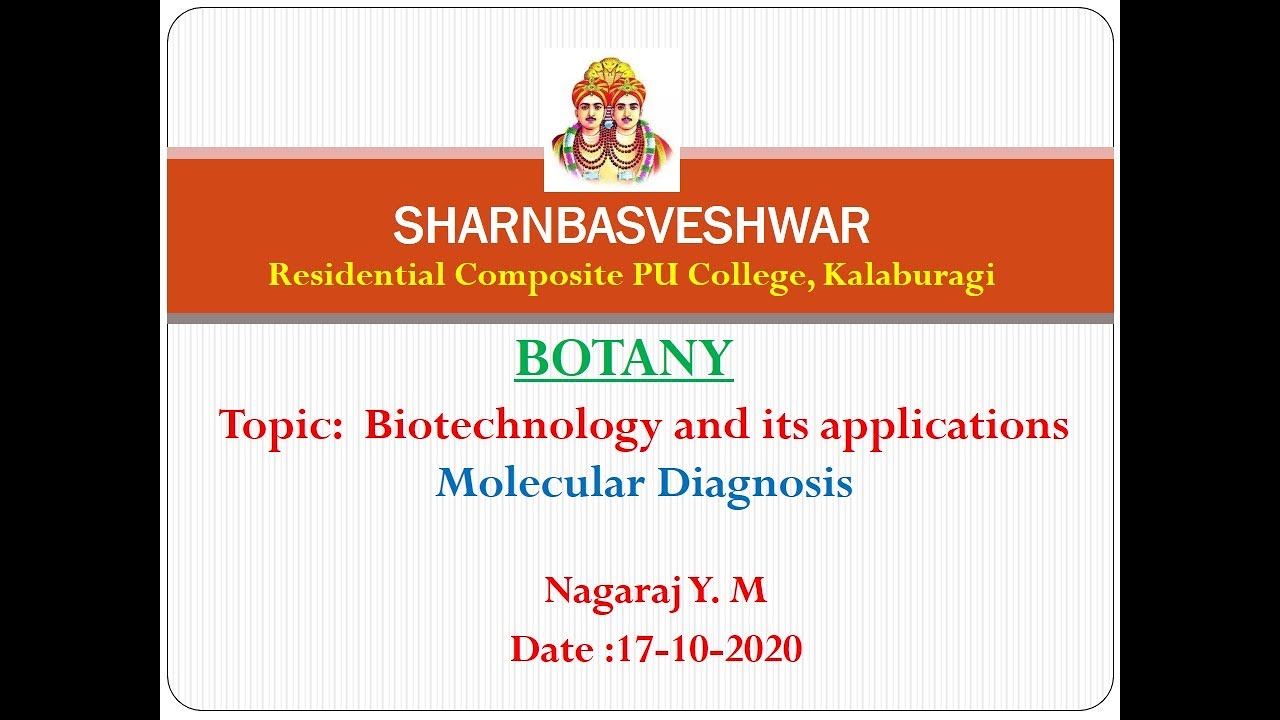 SHARNBASVESHWAR
Residential Composite PU College, Kalaburagi

BOTANY

Topic: Biotechnology and its applications
Molecular Diagnosis

Nagaraj Y. M
Date :17-10-2020